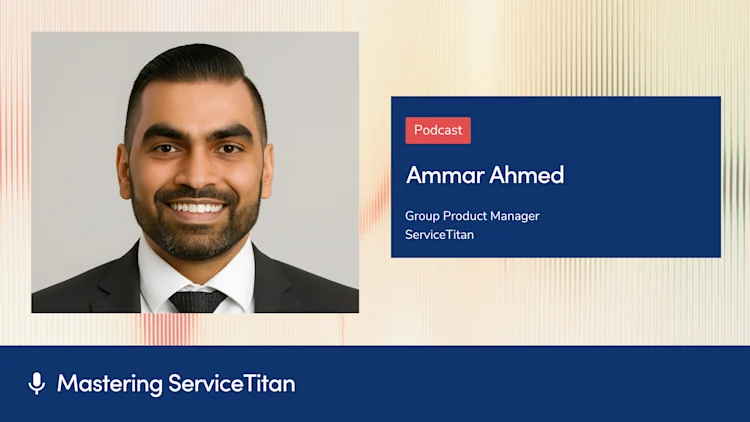 Podcast

Ammar Ahmed

Group Product Manager
ServiceTitan

Mastering ServiceTitan